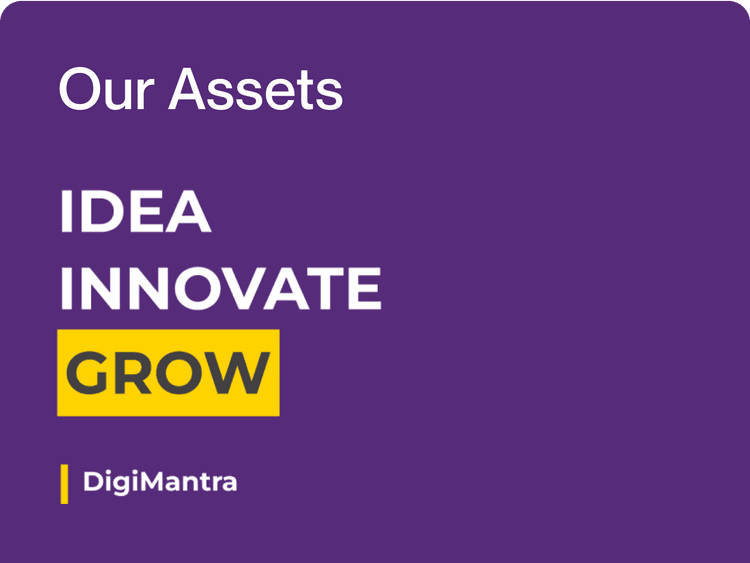 Our Assets

IDEA
INNOVATE
GROW

DigiMantra